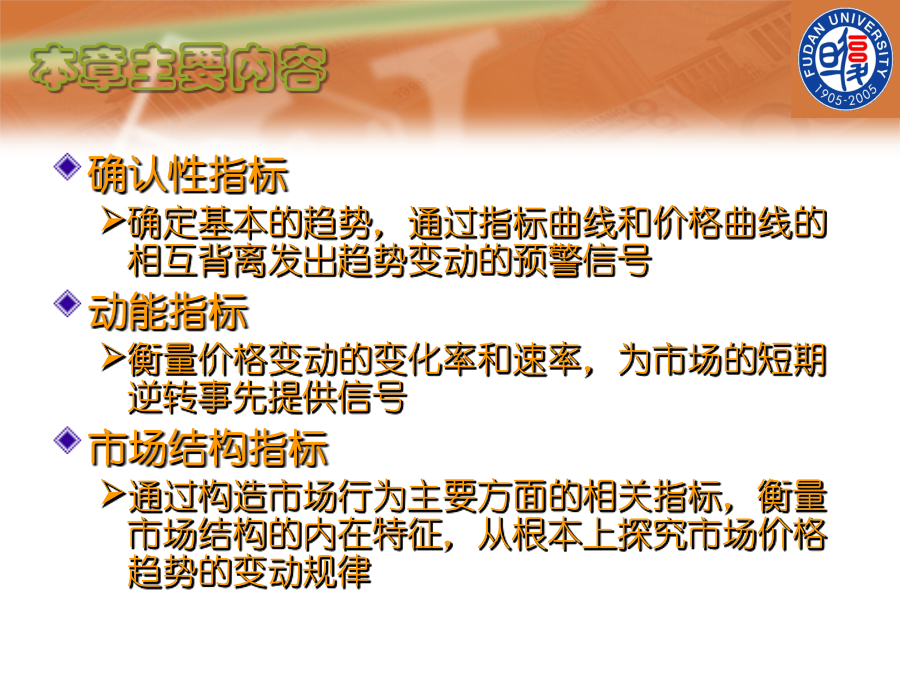 本章主要内容

FUDAN UNIVERSITY
1905-2005

确认性指标
确定基本的趋势，通过指标曲线和价格曲线的相互背离发出趋势变动的预警信号

动能指标
衡量价格变动的变化率和速率，为市场的短期逆转事先提供信号

市场结构指标
通过构造市场行为主要方面的相关指标，衡量市场结构的内在特征，从根本上探究市场价格趋势的变动规律